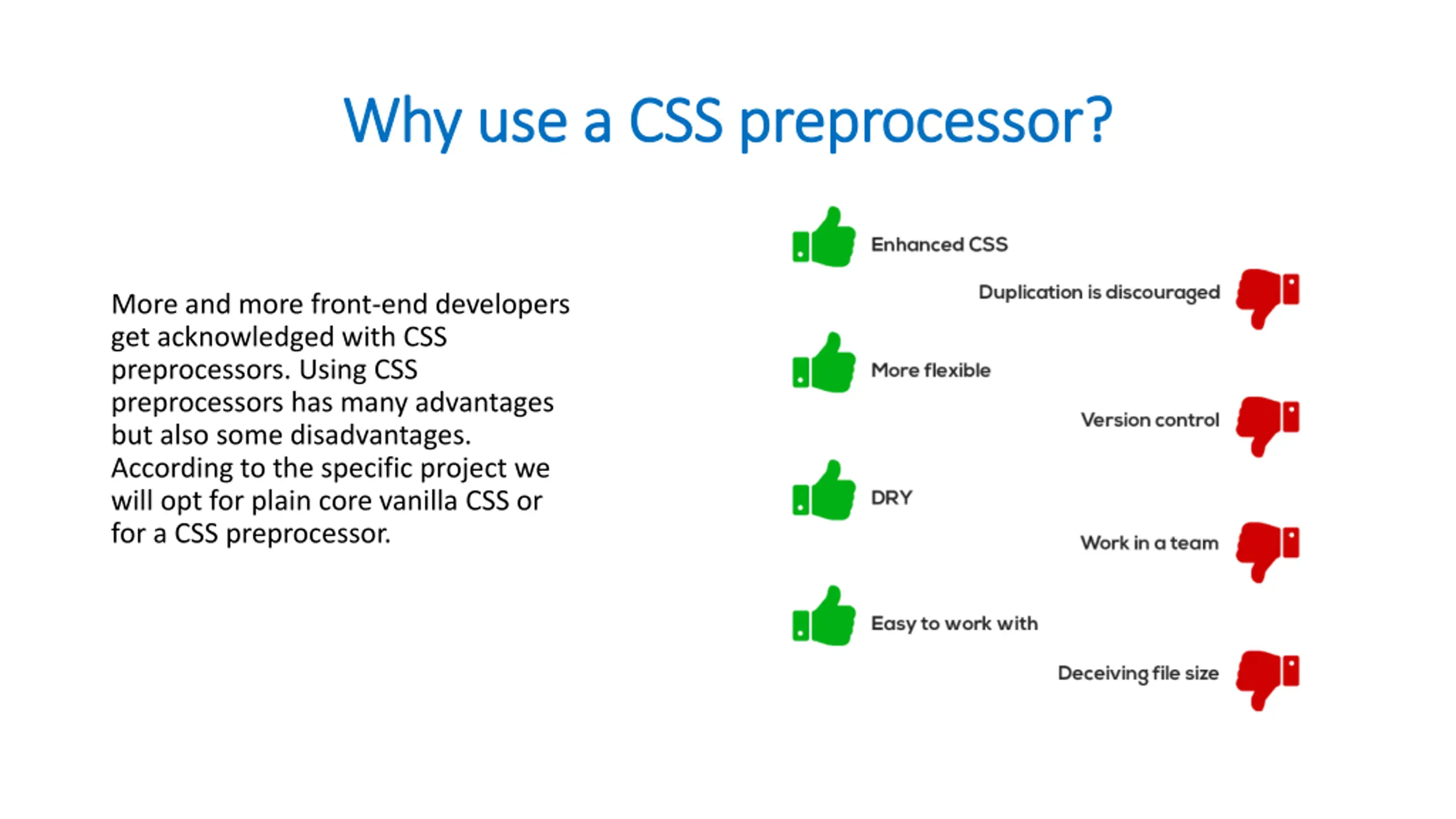 Why use a CSS preprocessor?

More and more front-end developers get acknowledged with CSS preprocessors. Using CSS preprocessors has many advantages but also some disadvantages. According to the specific project we will opt for plain core vanilla CSS or for a CSS preprocessor.

Enhanced CSS

Duplication is discouraged

More flexible

Version control

DRY

Work in a team

Easy to work with

Deceiving file size